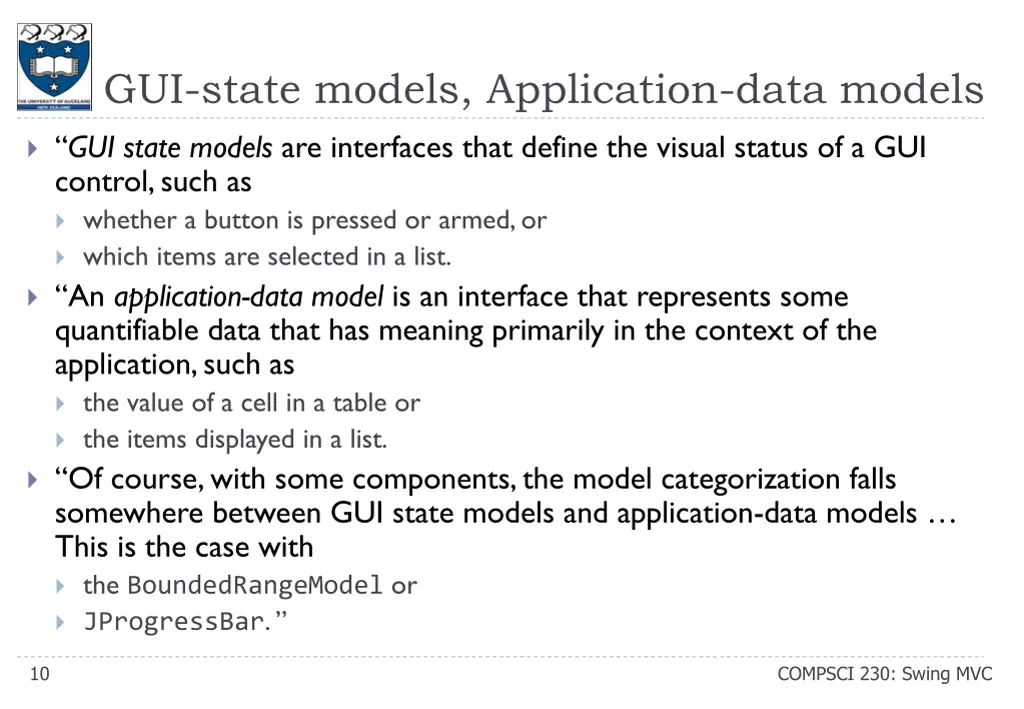 THE UNIVERSITY OF AUCKLAND
NEW ZEALAND

GUI-state models, Application-data models

“GUI state models are interfaces that define the visual status of a GUI control, such as
whether a button is pressed or armed, or
which items are selected in a list.

“An application-data model is an interface that represents some quantifiable data that has meaning primarily in the context of the application, such as
the value of a cell in a table or
the items displayed in a list.

“Of course, with some components, the model categorization falls somewhere between GUI state models and application-data models … This is the case with
the BoundedRangeModel or
JProgressBar.”

10

COMPSCI 230: Swing MVC